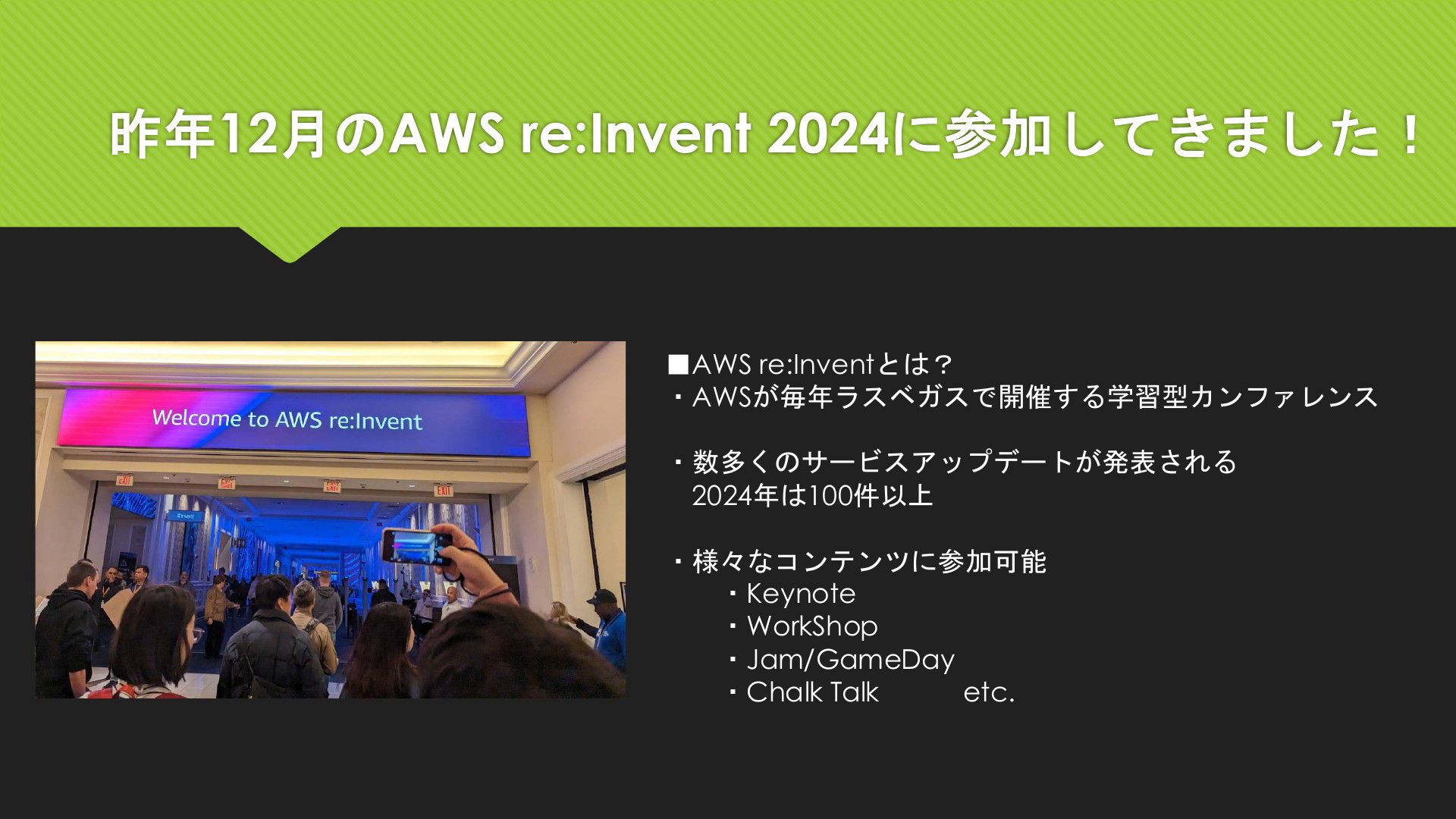 昨年12月のAWS re:Invent 2024に参加してきました！

Welcome to AWS re:Invent

EXIT

EXIT

EXIT

EXIT

re:Invent

■AWS re:Inventとは？
・AWSが毎年ラスベガスで開催する学習型カンファレンス

・数多くのサービスアップデートが発表される
2024年は100件以上

・様々なコンテンツに参加可能
・Keynote
・WorkShop
・Jam/GameDay
・Chalk Talk etc.